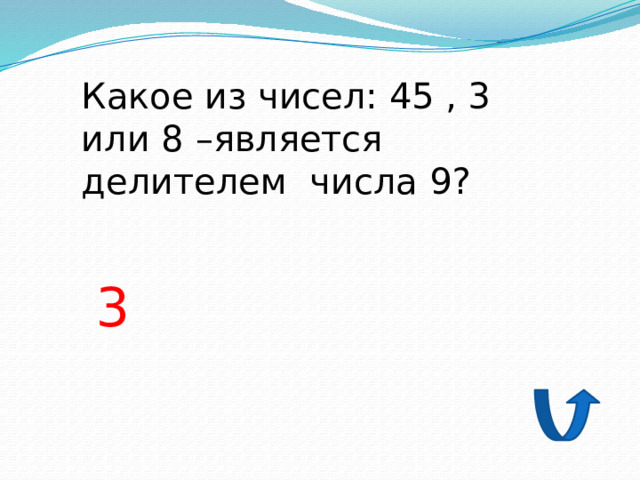 Какое из чисел: 45 , 3 или 8 –является делителем  числа 9?

3